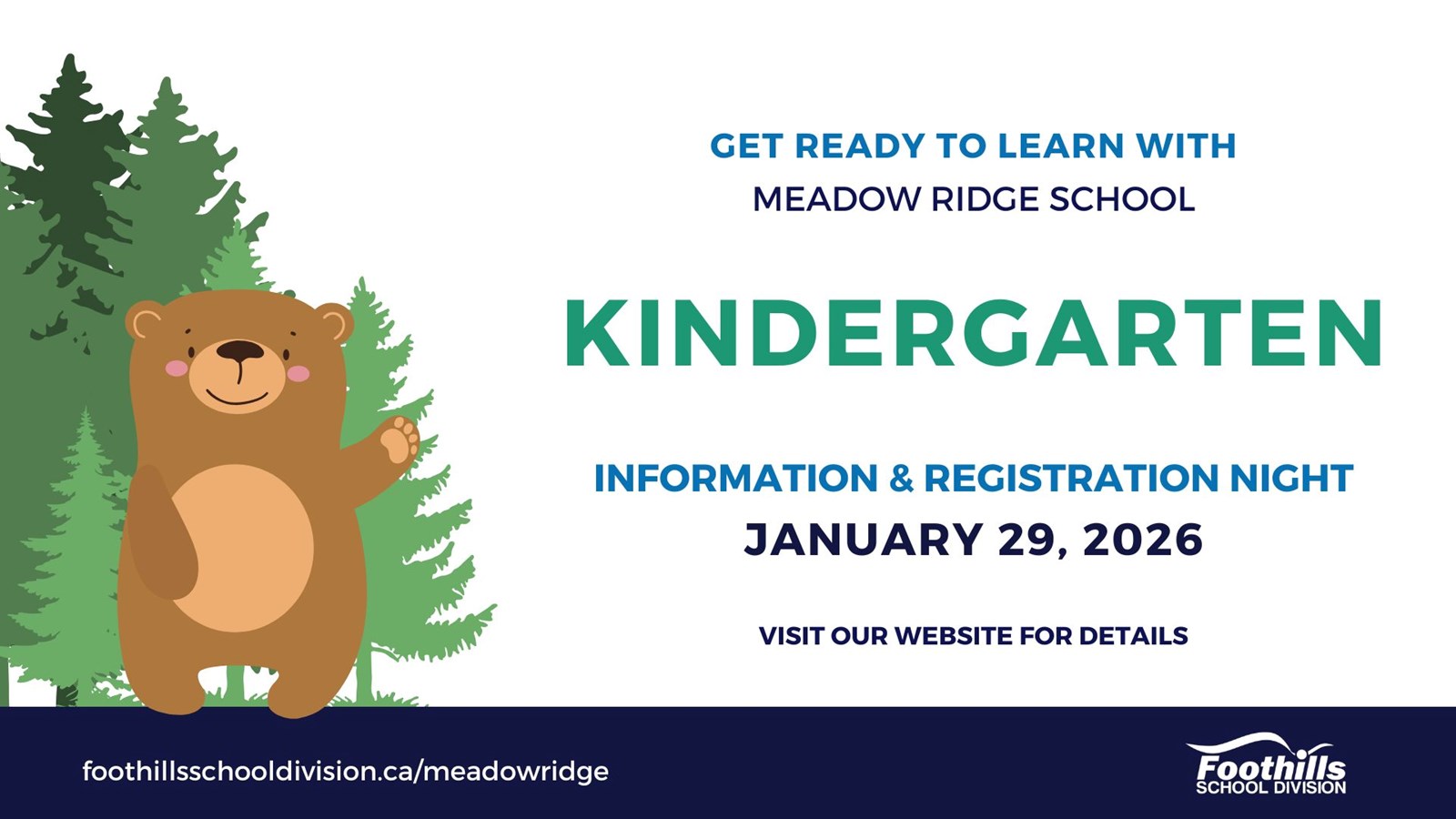 GET READY TO LEARN WITH
MEADOW RIDGE SCHOOL

KINDERGARTEN

INFORMATION & REGISTRATION NIGHT
JANUARY 29, 2026

VISIT OUR WEBSITE FOR DETAILS

foothillsschooldivision.ca/meadowridge

Foothills
SCHOOL DIVISION